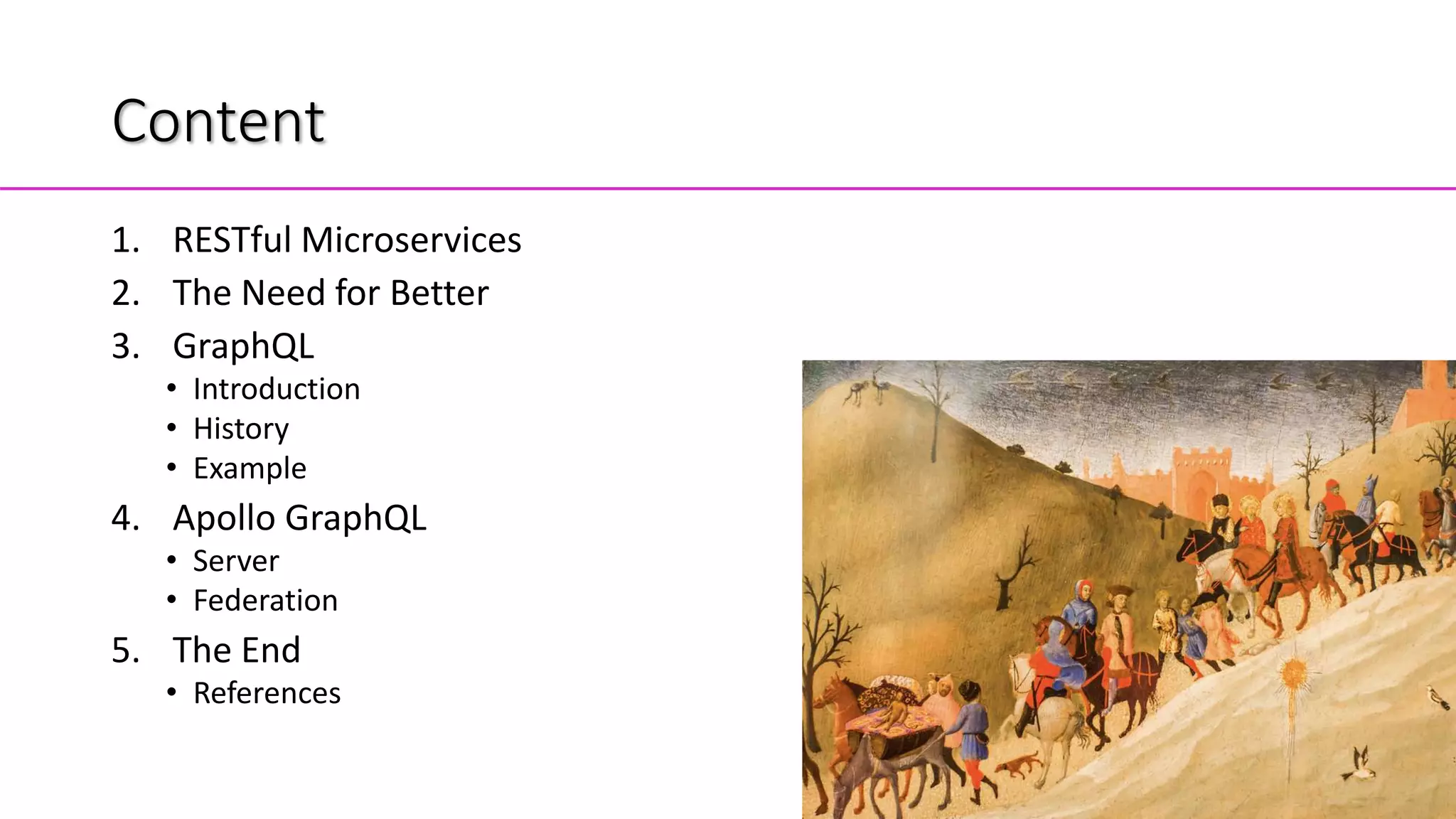 Content

1. RESTful Microservices
2. The Need for Better
3. GraphQL
 • Introduction
 • History
 • Example
4. Apollo GraphQL
 • Server
 • Federation
5. The End
 • References